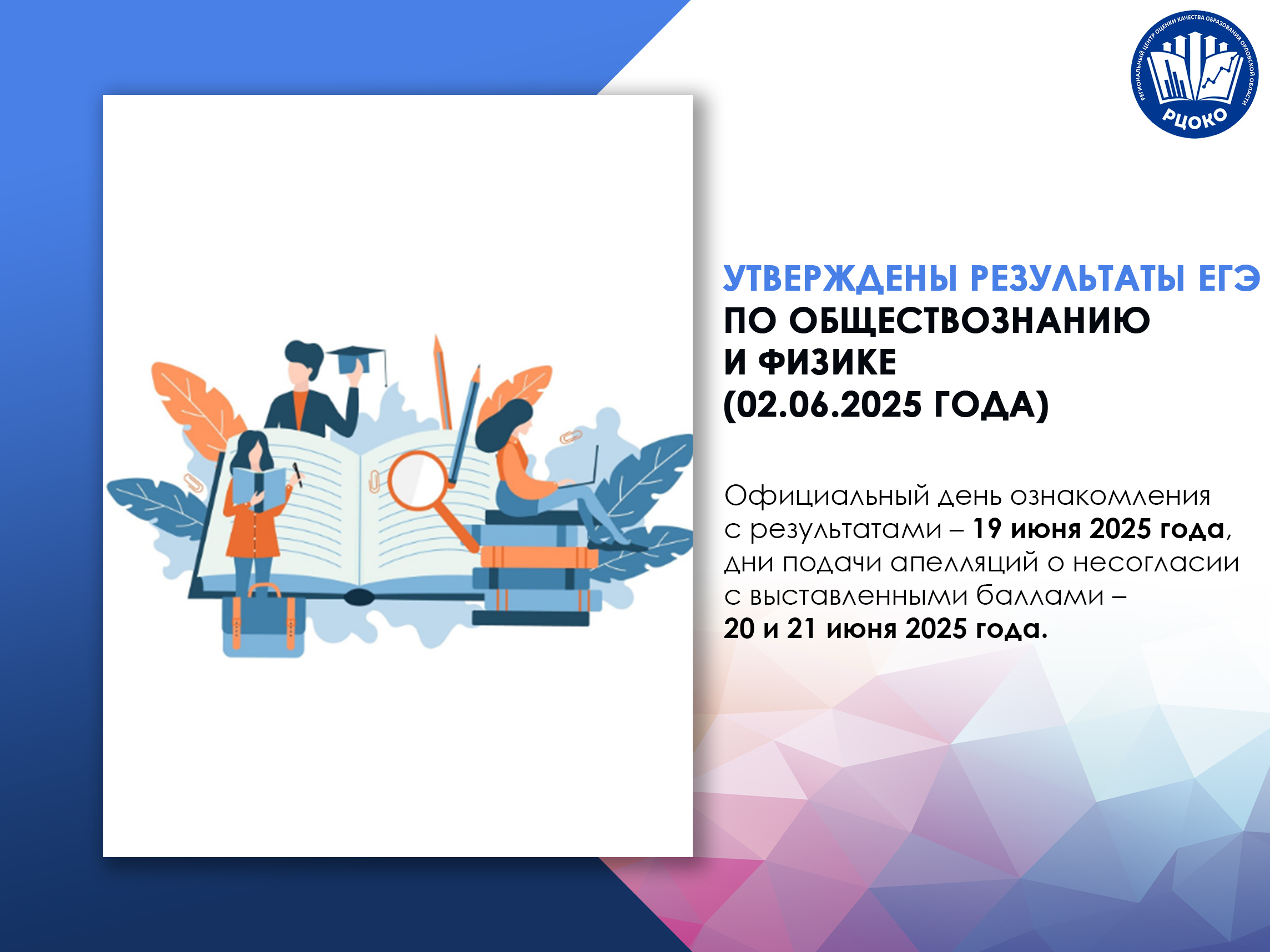 РЕГИОНАЛЬНЫЙ ЦЕНТР ОЦЕНКИ КАЧЕСТВА ОБРАЗОВАНИЯ ОРЛОВСКОЙ ОБЛАСТИ
РЦОКО

УТВЕРЖДЕНЫ РЕЗУЛЬТАТЫ ЕГЭ ПО ОБЩЕСТВОЗНАНИЮ И ФИЗИКЕ (02.06.2025 ГОДА)

Официальный день ознакомления с результатами – 19 июня 2025 года, дни подачи апелляций о несогласии с выставленными баллами – 20 и 21 июня 2025 года.